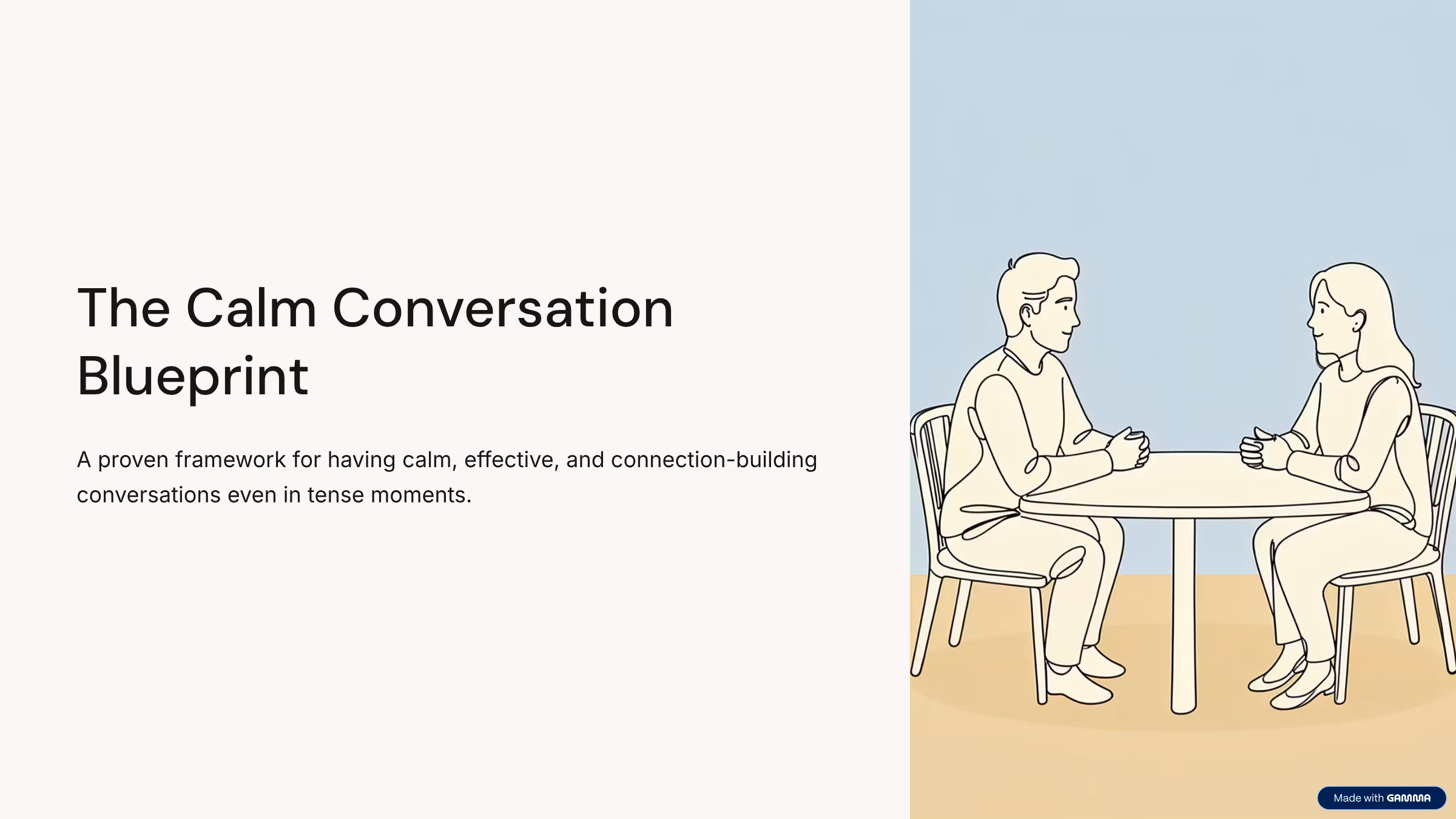 The Calm Conversation Blueprint

A proven framework for having calm, effective, and connection-building conversations even in tense moments.

Made with GAMMA